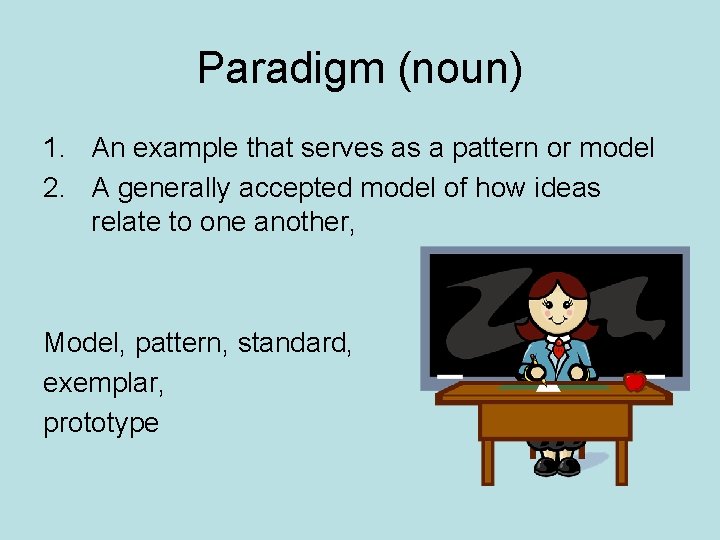 Paradigm (noun)

1. An example that serves as a pattern or model
2. A generally accepted model of how ideas relate to one another,

Model, pattern, standard,
exemplar,
prototype